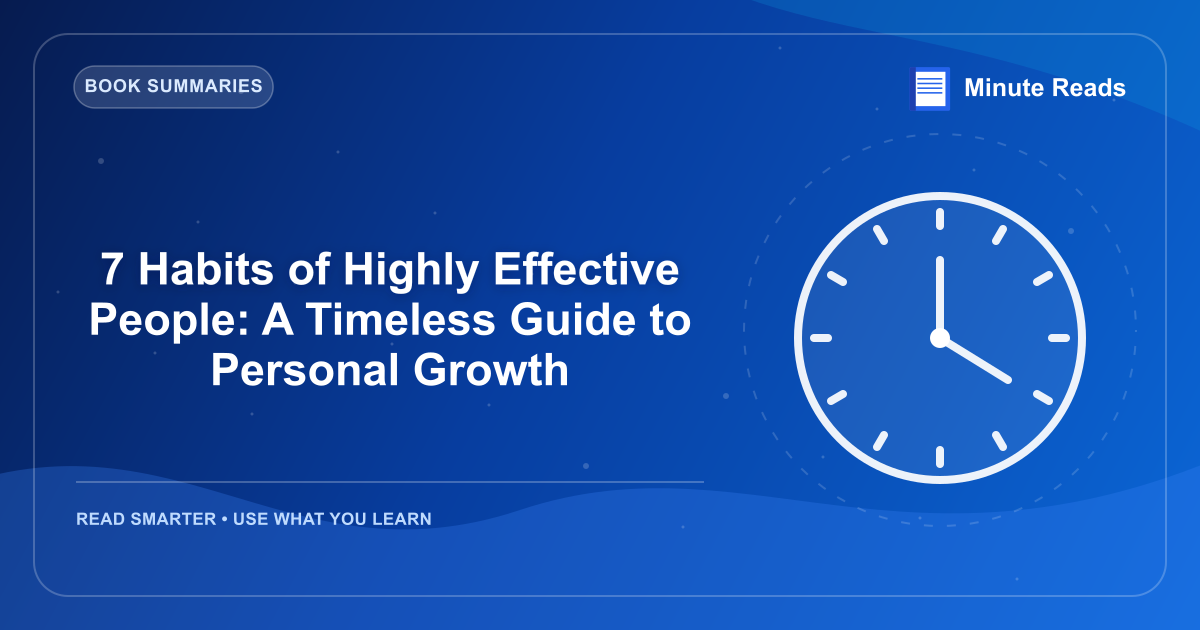 BOOK SUMMARIES

Minute Reads

7 Habits of Highly Effective People: A Timeless Guide to Personal Growth

READ SMARTER • USE WHAT YOU LEARN